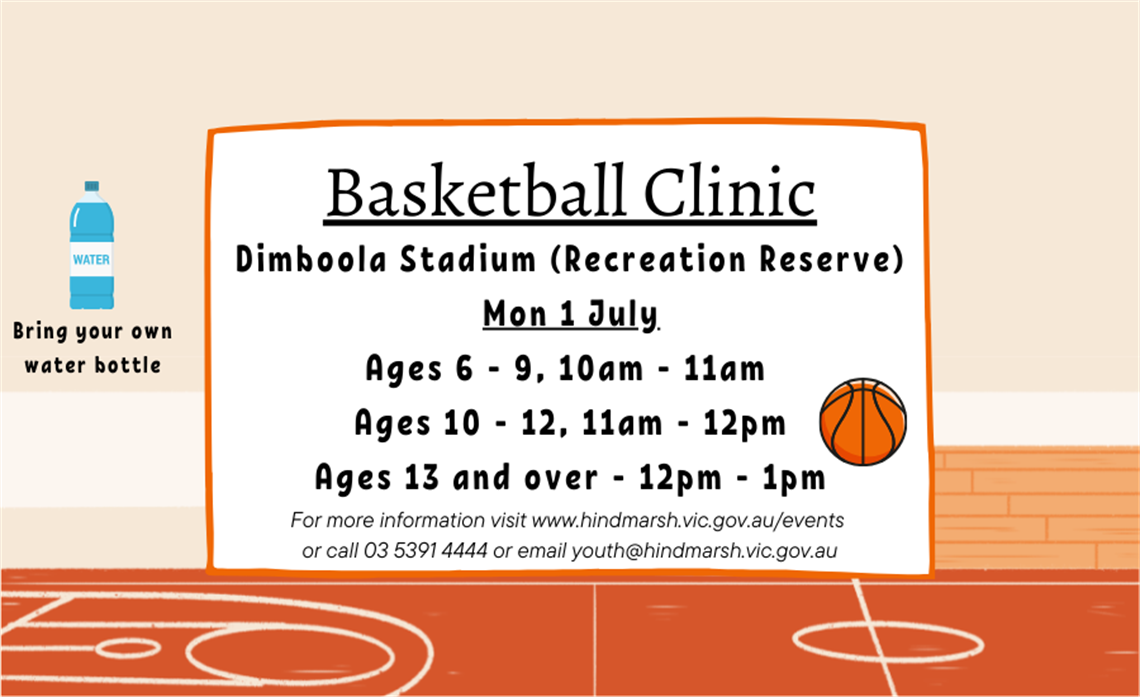 WATER

Bring your own water bottle

Basketball Clinic

Dimboola Stadium (Recreation Reserve)

Mon 1 July

Ages 6 - 9, 10am - 11am

Ages 10 - 12, 11am - 12pm

Ages 13 and over - 12pm - 1pm

For more information visit www.hindmarsh.vic.gov.au/events or call 03 5391 4444 or email youth@hindmarsh.vic.gov.au